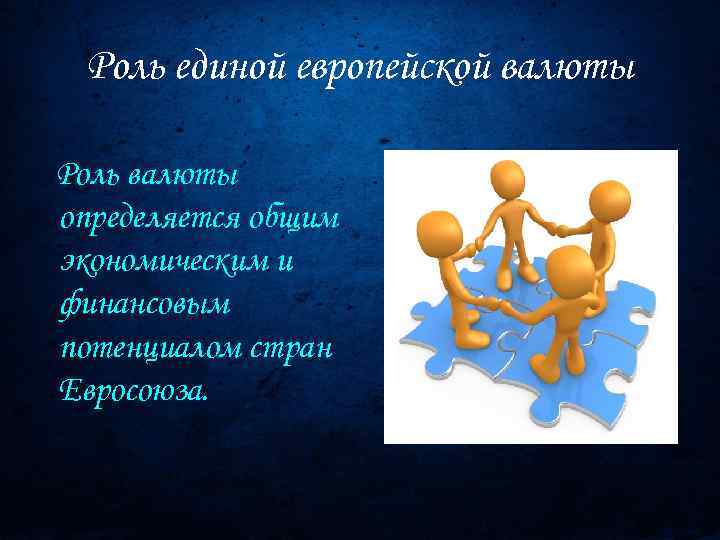 Роль единой европейской валюты

Роль валюты определяется общим экономическим и финансовым потенциалом стран Евросоюза.